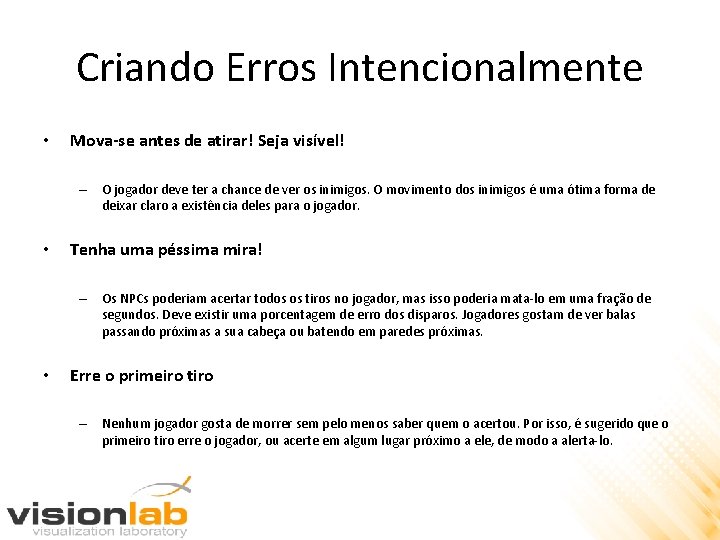 Criando Erros Intencionalmente

• Mova-se antes de atirar! Seja visível!

– O jogador deve ter a chance de ver os inimigos. O movimento dos inimigos é uma ótima forma de deixar claro a existência deles para o jogador.

• Tenha uma péssima mira!

– Os NPCs poderiam acertar todos os tiros no jogador, mas isso poderia mata-lo em uma fração de segundos. Deve existir uma porcentagem de erro dos disparos. Jogadores gostam de ver balas passando próximas a sua cabeça ou batendo em paredes próximas.

• Erre o primeiro tiro

– Nenhum jogador gosta de morrer sem pelo menos saber quem o acertou. Por isso, é sugerido que o primeiro tiro erre o jogador, ou acerte em algum lugar próximo a ele, de modo a alerta-lo.

visionlab
visualization laboratory